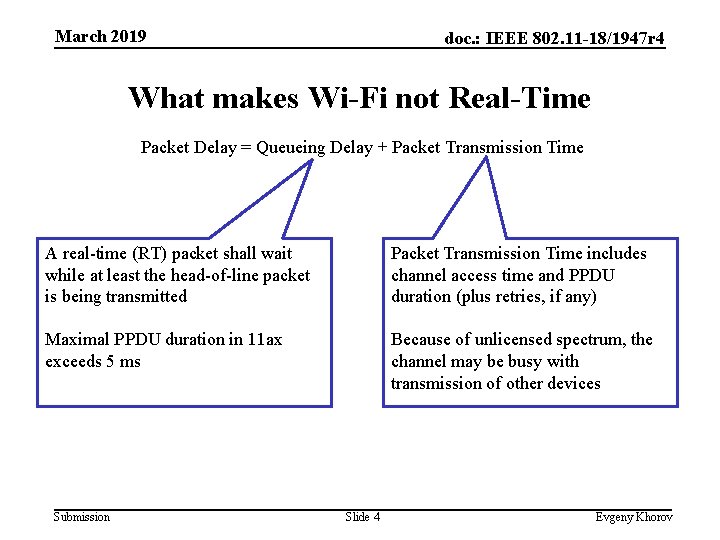 March 2019

doc.: IEEE 802.11-18/1947r4

What makes Wi-Fi not Real-Time

Packet Delay = Queueing Delay + Packet Transmission Time

A real-time (RT) packet shall wait while at least the head-of-line packet is being transmitted

Maximal PPDU duration in 11ax exceeds 5 ms

Packet Transmission Time includes channel access time and PPDU duration (plus retries, if any)

Because of unlicensed spectrum, the channel may be busy with transmission of other devices

Submission

Slide 4

Evgeny Khorov